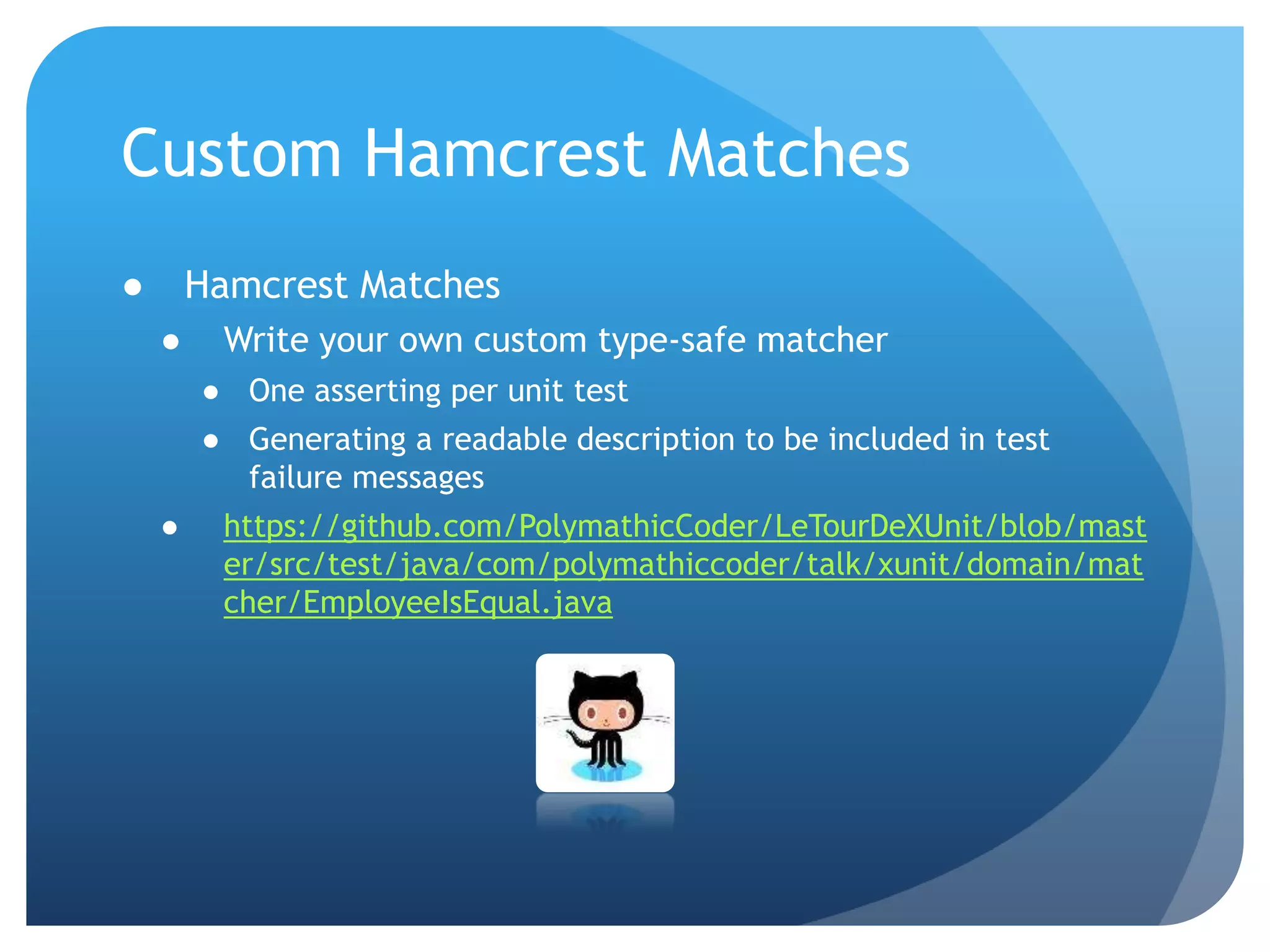 Custom Hamcrest Matches

● Hamcrest Matches
  ● Write your own custom type-safe matcher
    ● One asserting per unit test
    ● Generating a readable description to be included in test failure messages
  ● https://github.com/PolymathicCoder/LeTourDeXUnit/blob/master/src/test/java/com/polymathiccoder/talk/xunit/domain/matcher/EmployeeIsEqual.java